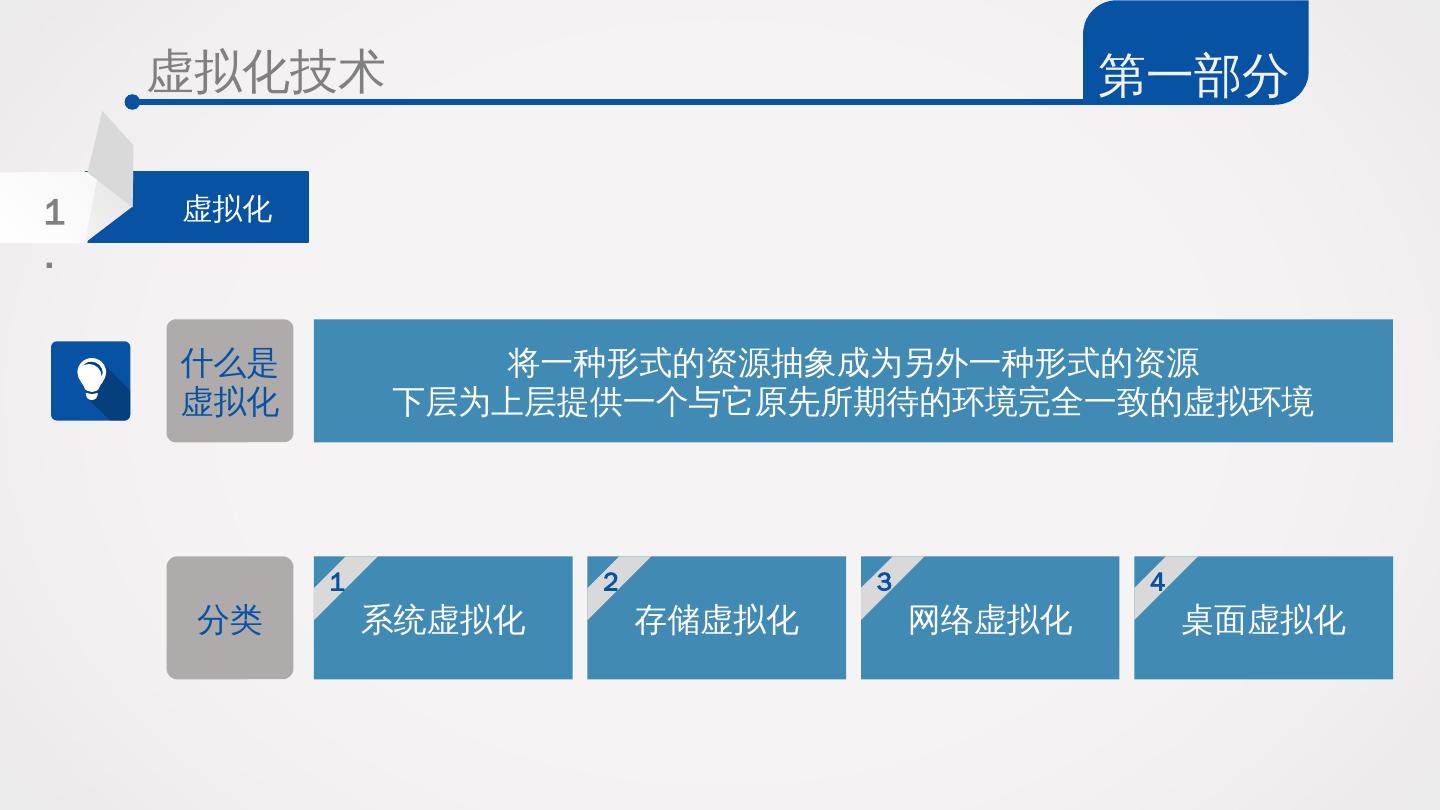 虚拟化技术

第一部分

1.

虚拟化

什么是虚拟化

将一种形式的资源抽象成为另外一种形式的资源
下层为上层提供一个与它原先所期待的环境完全一致的虚拟环境

分类

1 系统虚拟化

2 存储虚拟化

3 网络虚拟化

4 桌面虚拟化